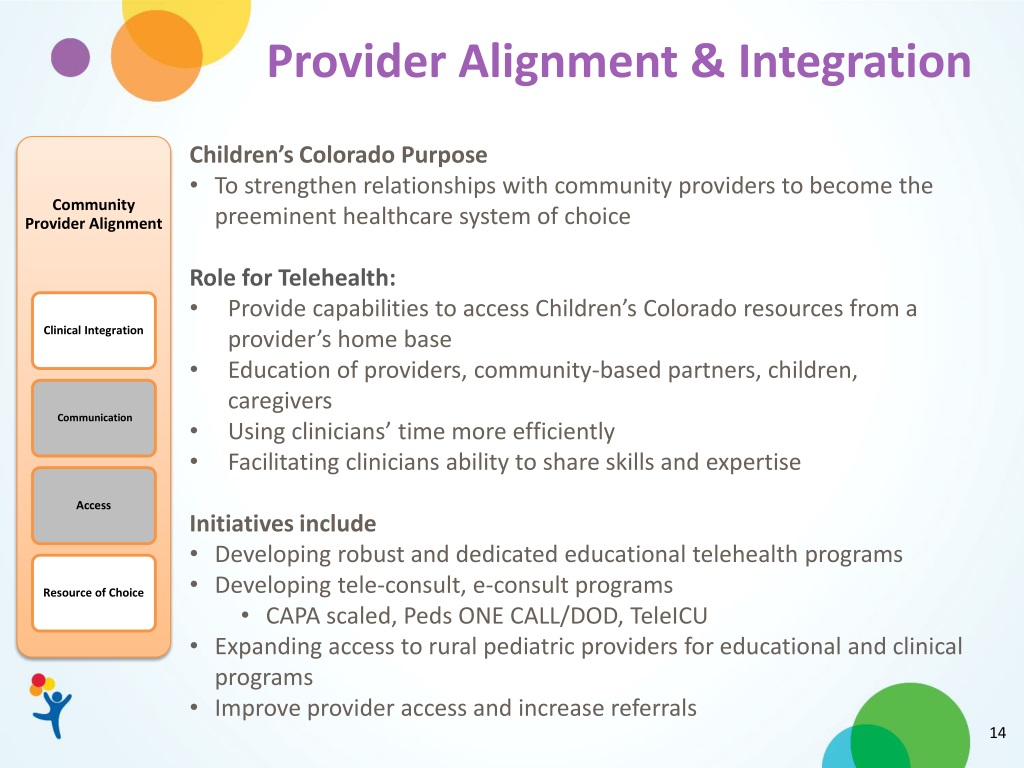 Provider Alignment & Integration

Community Provider Alignment

Clinical Integration

Communication

Access

Resource of Choice

Children's Colorado Purpose
• To strengthen relationships with community providers to become the preeminent healthcare system of choice

Role for Telehealth:
• Provide capabilities to access Children's Colorado resources from a provider's home base
• Education of providers, community-based partners, children, caregivers
• Using clinicians' time more efficiently
• Facilitating clinicians ability to share skills and expertise

Initiatives include
• Developing robust and dedicated educational telehealth programs
• Developing tele-consult, e-consult programs
• CAPA scaled, Peds ONE CALL/DOD, TeleICU
• Expanding access to rural pediatric providers for educational and clinical programs
• Improve provider access and increase referrals

14